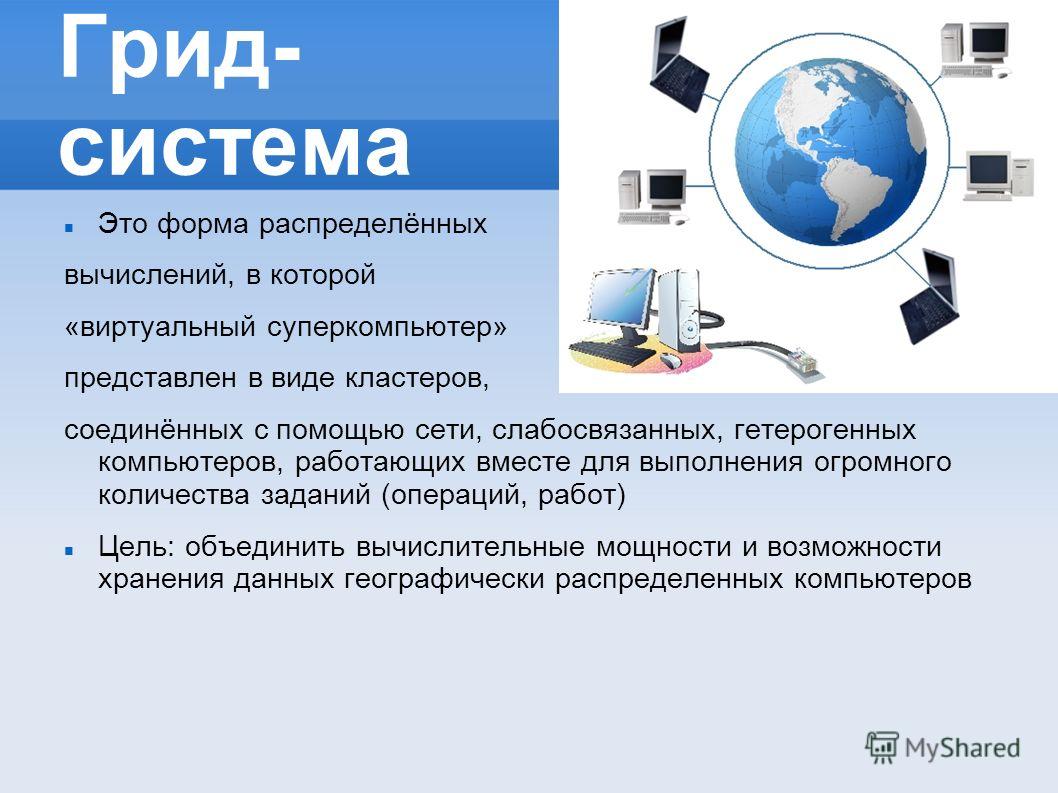 Грид-система

Это форма распределённых вычислений, в которой «виртуальный суперкомпьютер» представлен в виде кластеров, соединённых с помощью сети, слабосвязанных, гетерогенных компьютеров, работающих вместе для выполнения огромного количества заданий (операций, работ)

Цель: объединить вычислительные мощности и возможности хранения данных географически распределенных компьютеров

MyShared